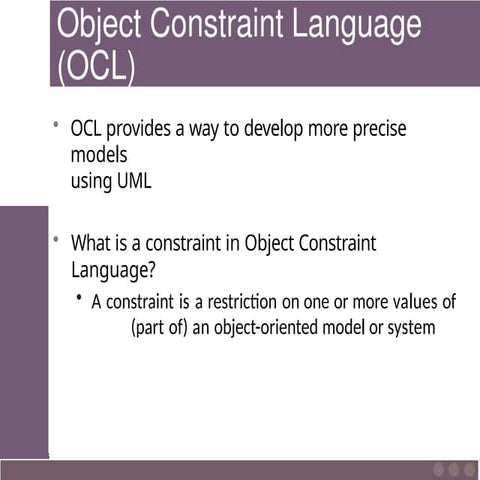 Object Constraint Language (OCL)

• OCL provides a way to develop more precise models using UML

• What is a constraint in Object Constraint Language?
  • A constraint is a restriction on one or more values of (part of) an object-oriented model or system